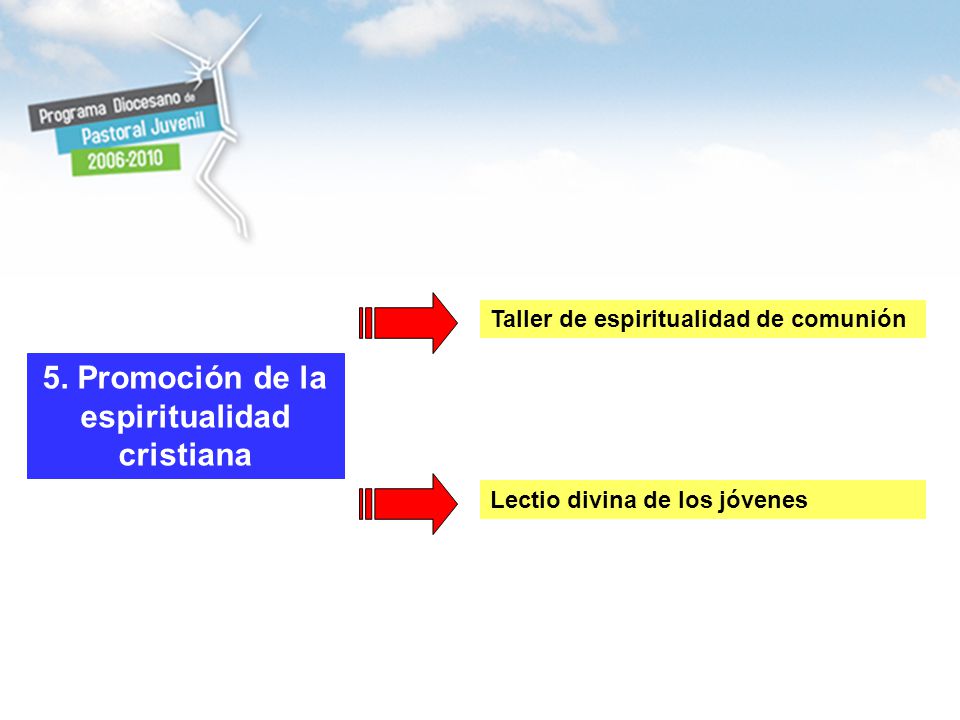 Programa Diocesano de
Pastoral Juvenil
2006-2010

5. Promoción de la espiritualidad cristiana

Taller de espiritualidad de comunión

Lectio divina de los jóvenes